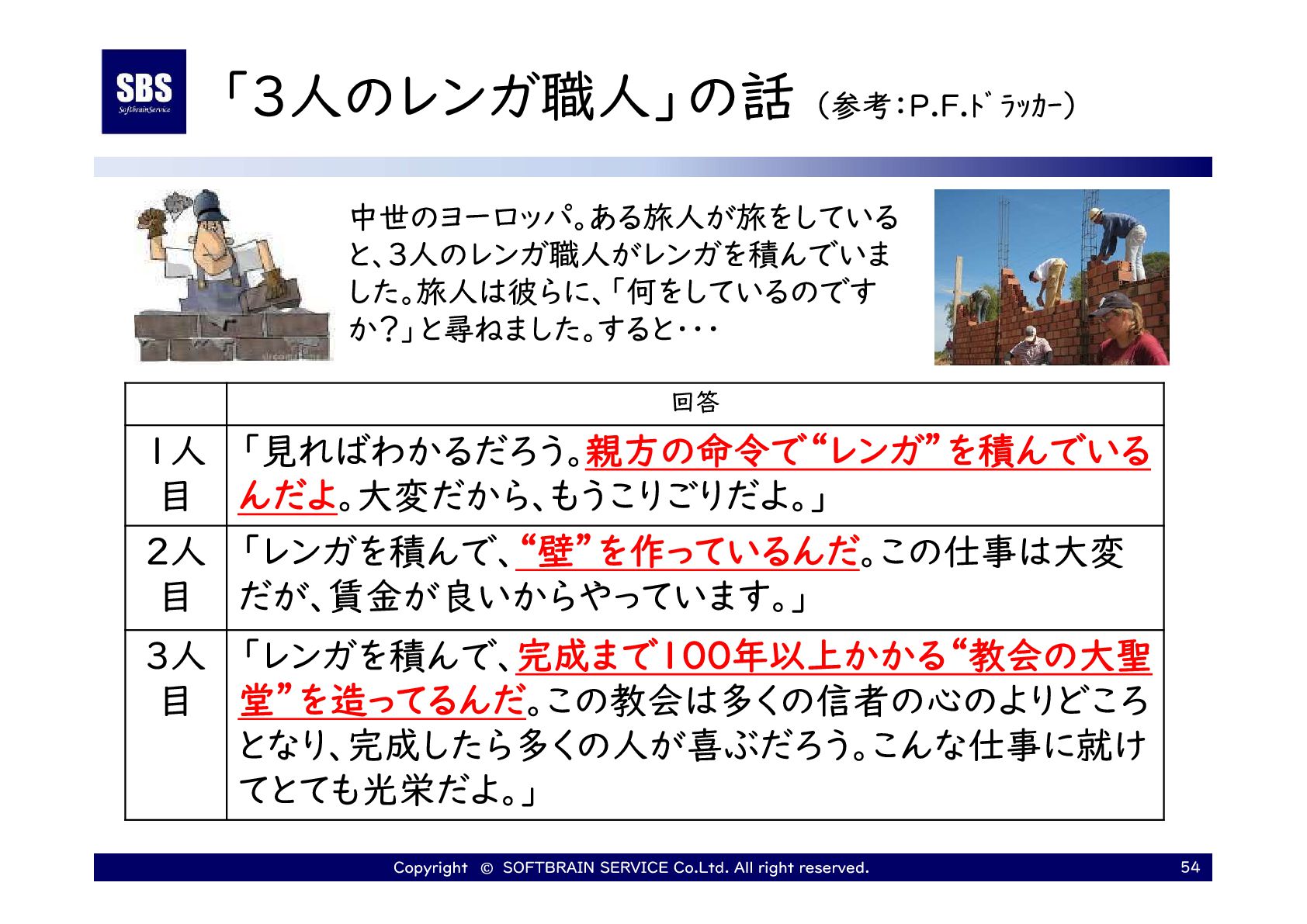 SBS
SoftbrainService

「3人のレンガ職人」の話 (参考:P.F.ドラッカー)

中世のヨーロッパ。ある旅人が旅をしていると、3人のレンガ職人がレンガを積んでいました。旅人は彼らに、「何をしているのですか?」と尋ねました。すると・・・

| | 回答 |
|---|---|
| 1人目 | 「見ればわかるだろう。親方の命令で“レンガ”を積んでいるんだよ。大変だから、もうこりごりだよ。」 |
| 2人目 | 「レンガを積んで、“壁”を作っているんだ。この仕事は大変だが、賃金が良いからやっています。」 |
| 3人目 | 「レンガを積んで、完成まで100年以上かかる“教会の大聖堂”を造ってるんだ。この教会は多くの信者の心のよりどころとなり、完成したら多くの人が喜ぶだろう。こんな仕事に就けてとても光栄だよ。」 |

Copyright © SOFTBRAIN SERVICE Co.Ltd. All right reserved.
54